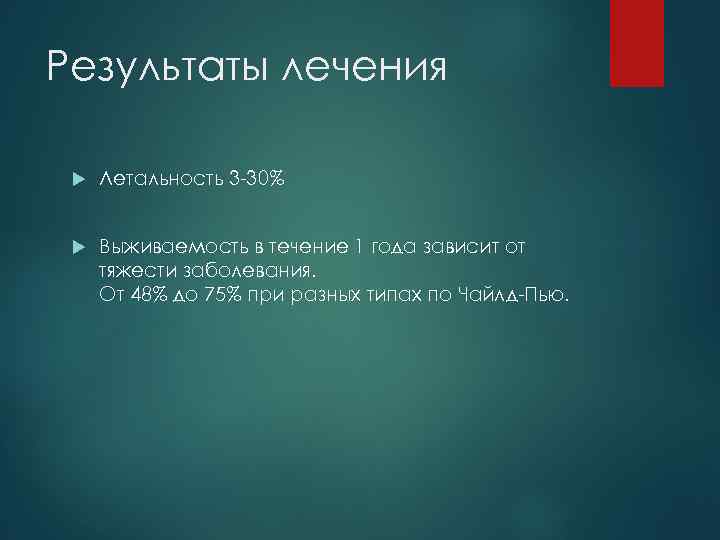 Результаты лечения

Летальность 3-30%

Выживаемость в течение 1 года зависит от тяжести заболевания.
От 48% до 75% при разных типах по Чайлд-Пью.